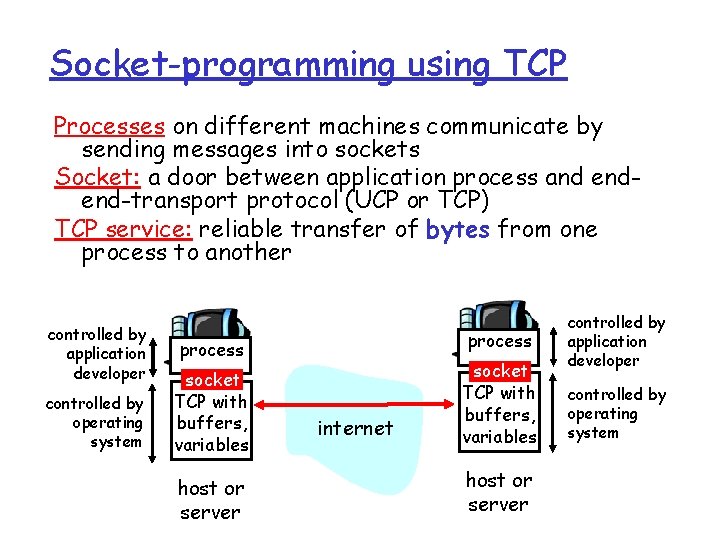 Socket-programming using TCP

Processes on different machines communicate by sending messages into sockets

Socket: a door between application process and end-end-transport protocol (UCP or TCP)

TCP service: reliable transfer of bytes from one process to another

controlled by application developer

controlled by operating system

process

socket

TCP with buffers, variables

host or server

internet

process

socket

TCP with buffers, variables

host or server

controlled by application developer

controlled by operating system